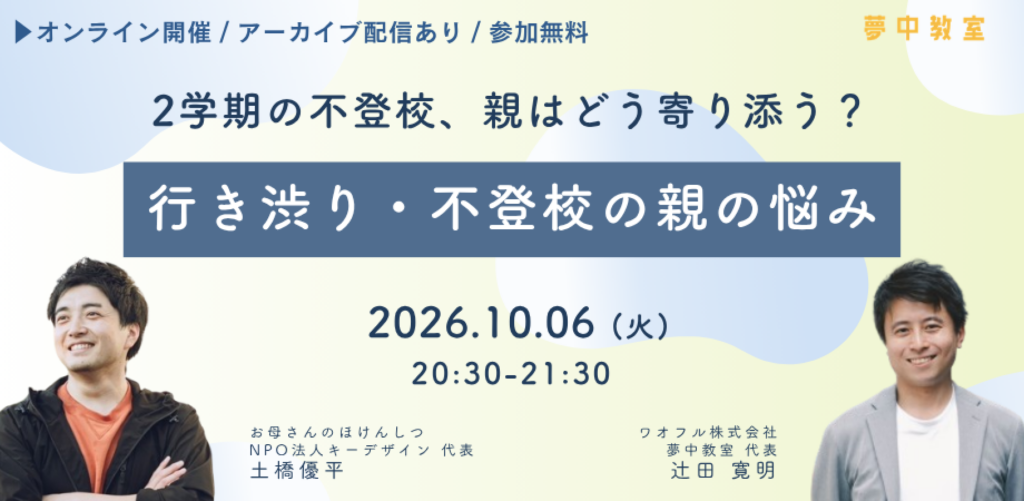 ▶オンライン開催 / アーカイブ配信あり / 参加無料

夢中教室

2学期の不登校、親はどう寄り添う？

行き渋り・不登校の親の悩み

2026.10.06（火）

20:30-21:30

お母さんのほけんしつ
NPO法人キーデザイン 代表
土橋優平

ワオフル株式会社
夢中教室 代表
辻田 寛明